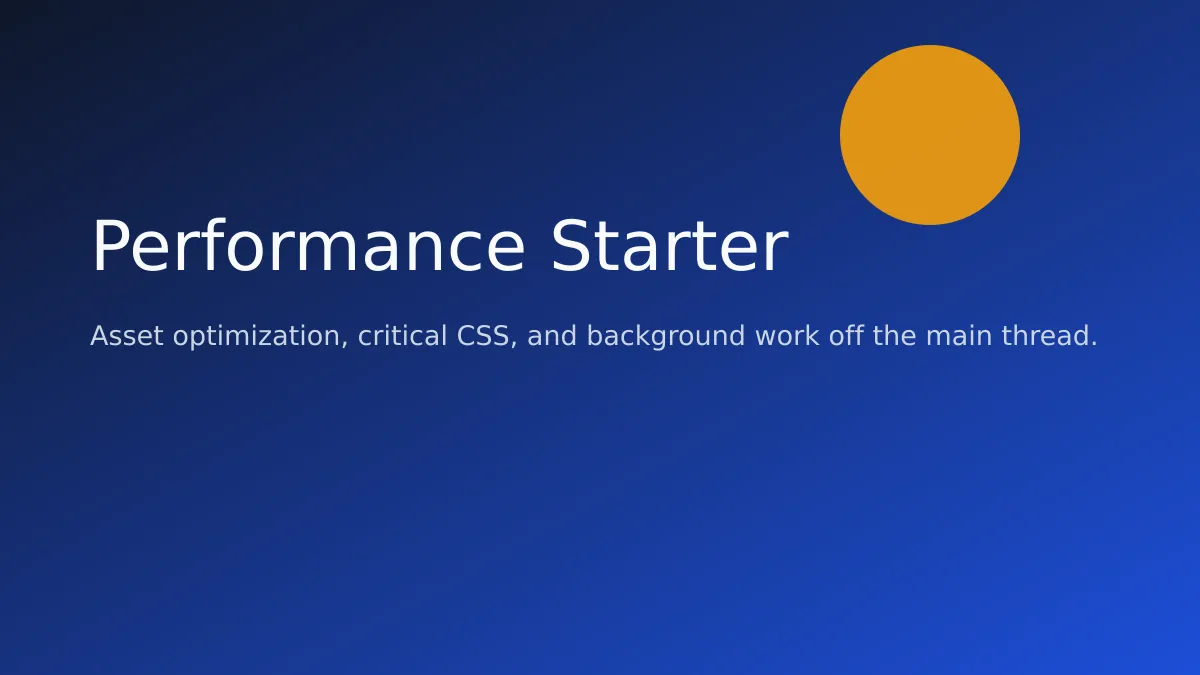 Performance Starter

Asset optimization, critical CSS, and background work off the main thread.